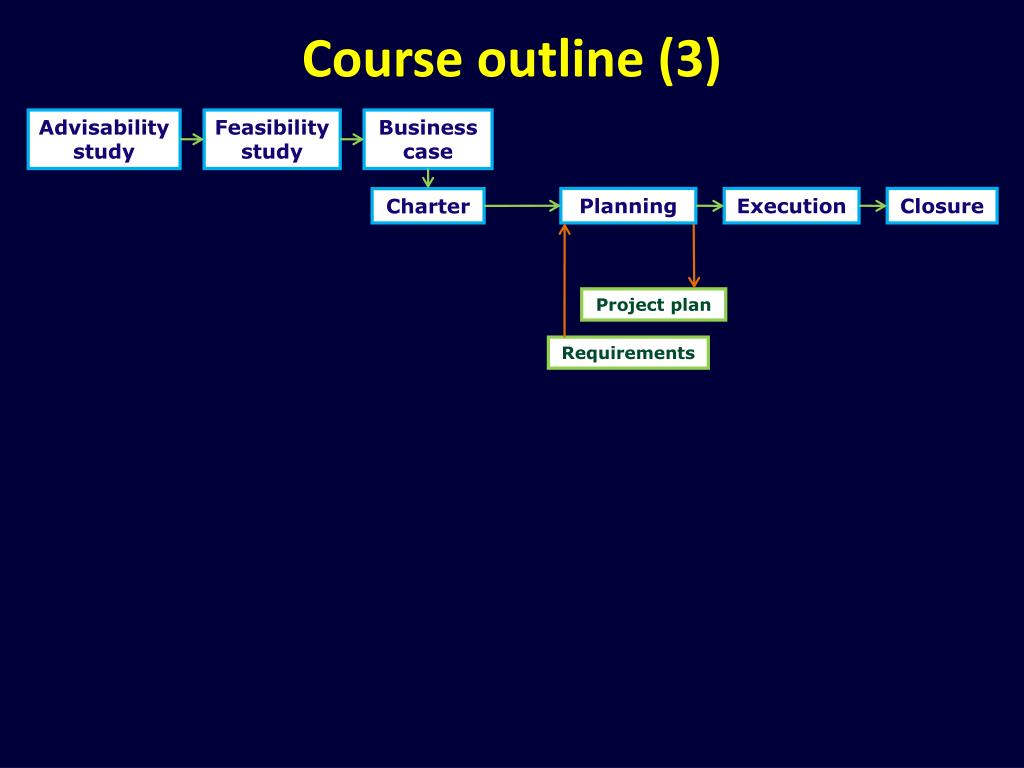 Course outline (3)

Advisability study

Feasibility study

Business case

Charter

Planning

Execution

Closure

Project plan

Requirements